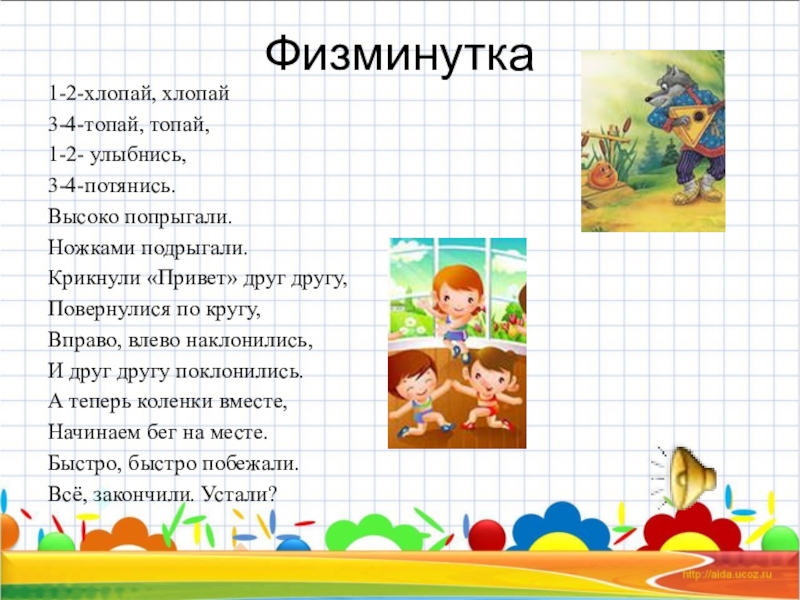 Физминутка

1-2-хлопай, хлопай
3-4-топай, топай,
1-2- улыбнись,
3-4-потянись.
Высоко попрыгали.
Ножками подрыгали.
Крикнули «Привет» друг другу,
Повернулися по кругу,
Вправо, влево наклонились,
И друг другу поклонились.
А теперь коленки вместе,
Начинаем бег на месте.
Быстро, быстро побежали.
Всё, закончили. Устали?

http://aida.ucoz.ru